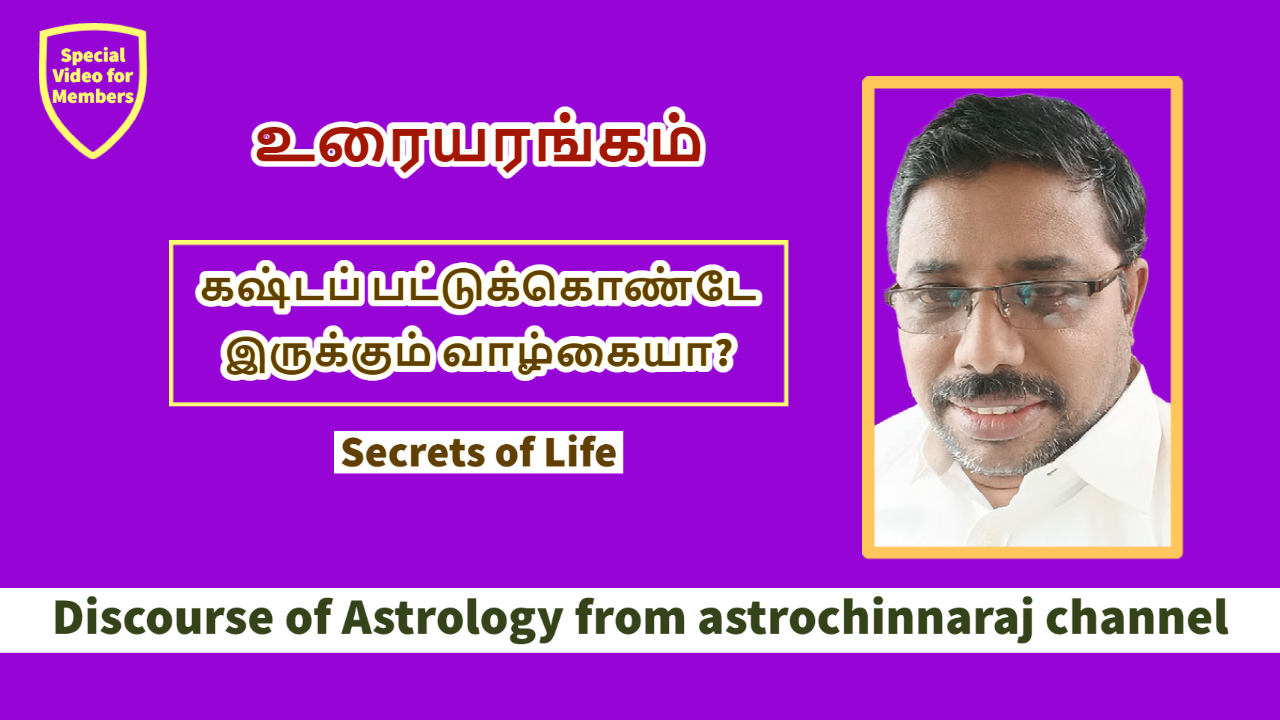 Special Video for Members

உரையரங்கம்

கஷ்டப் பட்டுக்கொண்டே இருக்கும் வாழ்கையா?

Secrets of Life

Discourse of Astrology from astrochinnaraj channel